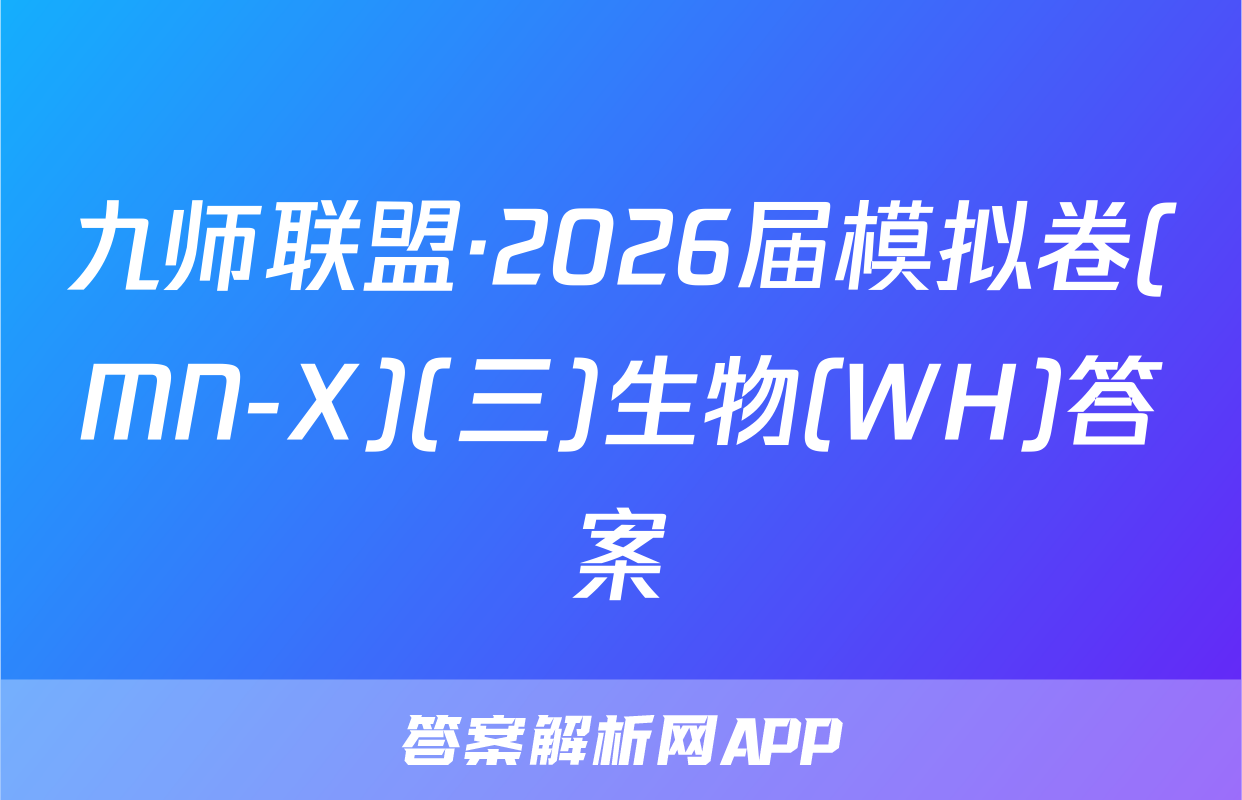 九师联盟·2026届模拟卷(MN-X)(三)生物(WH)答案

答案解析网APP